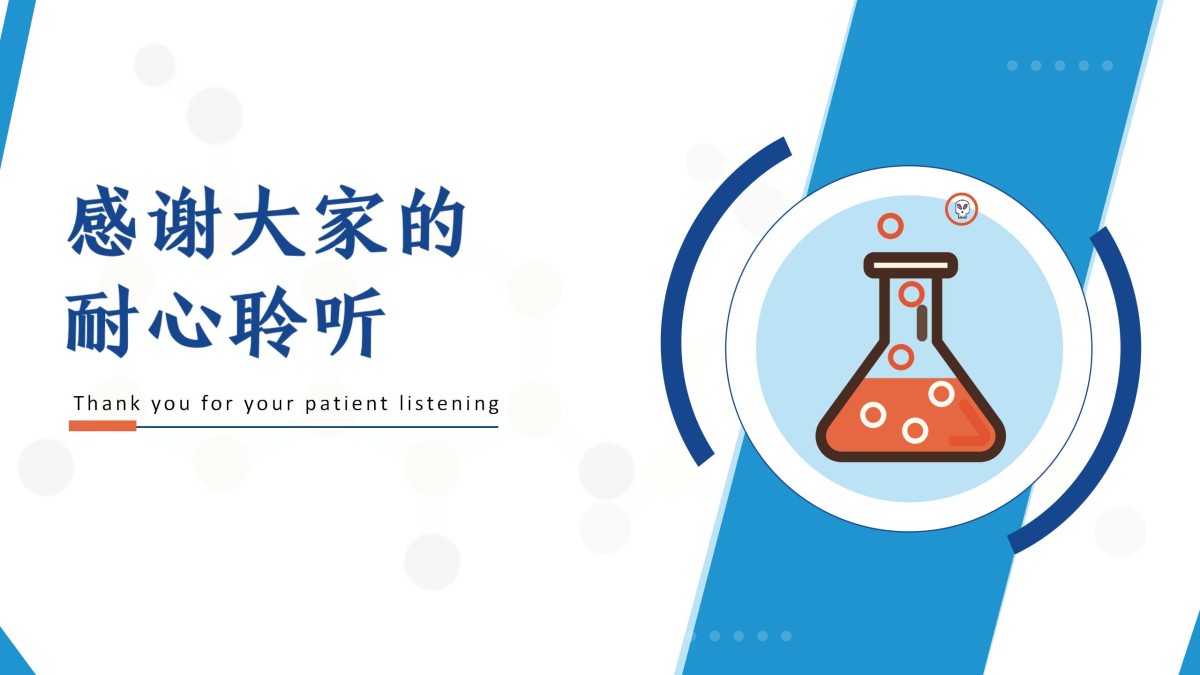 感谢大家的耐心聆听

Thank you for your patient listening